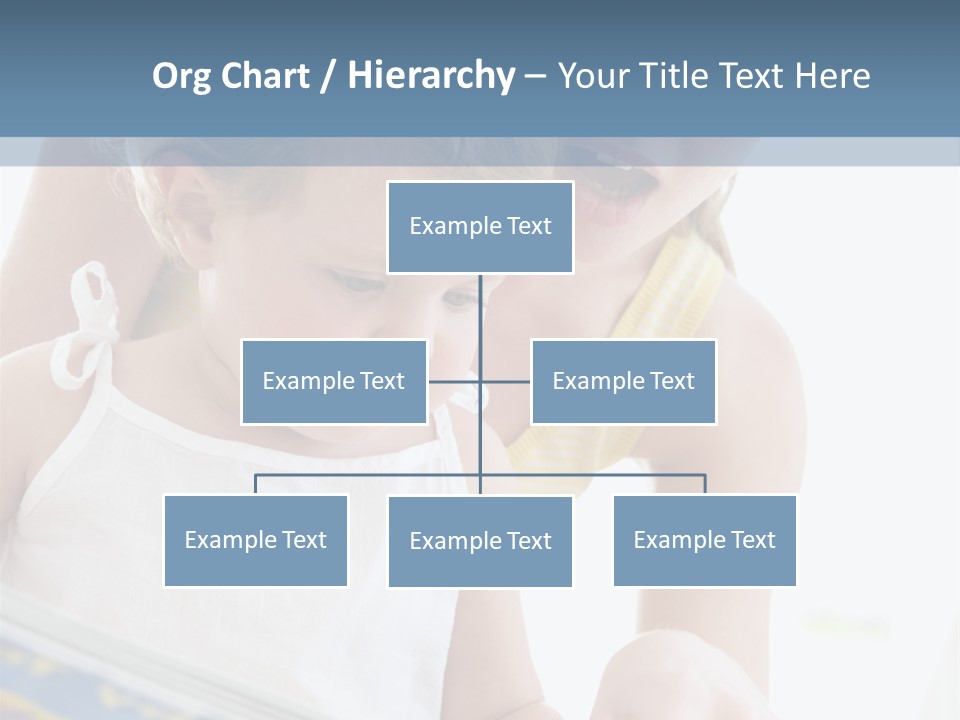 Org Chart / Hierarchy – Your Title Text Here

Example Text

Example Text

Example Text

Example Text

Example Text

Example Text